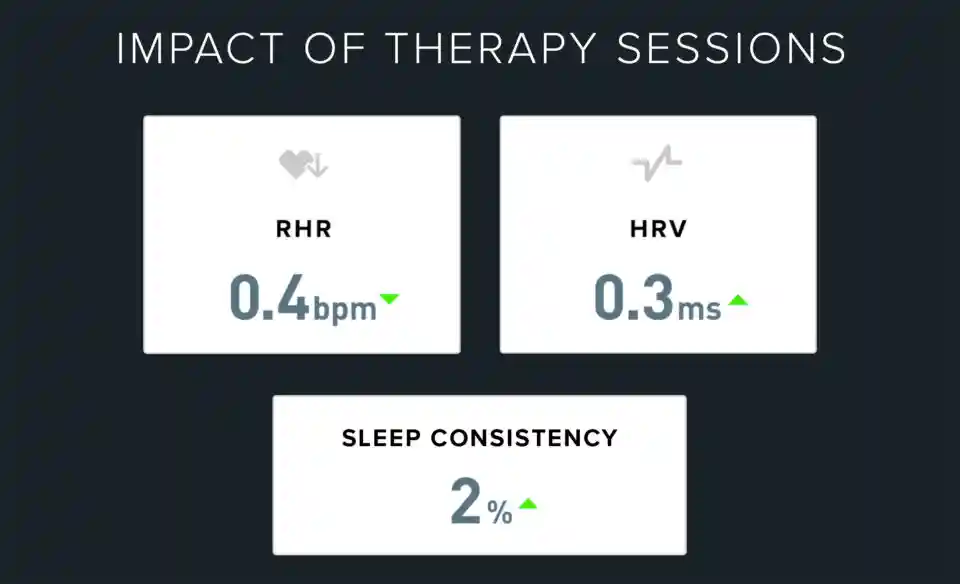 IMPACT OF THERAPY SESSIONS

RHR

0.4bpm

HRV

0.3ms

SLEEP CONSISTENCY

2%